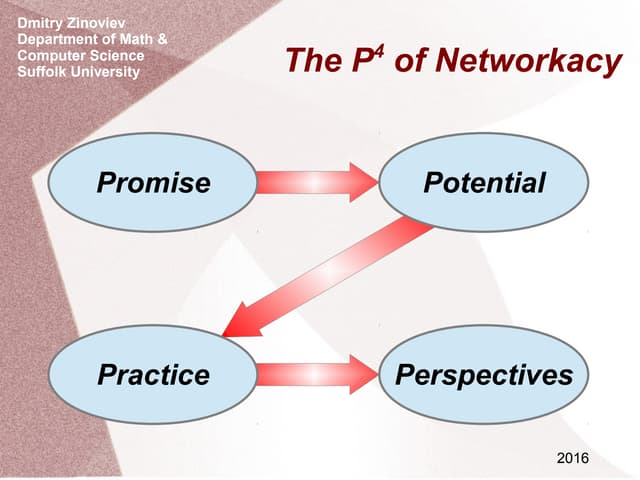 Dmitry Zinoviev
Department of Math &
Computer Science
Suffolk University

The $P^4$ of Networkacy

Promise

Potential

Practice

Perspectives

2016